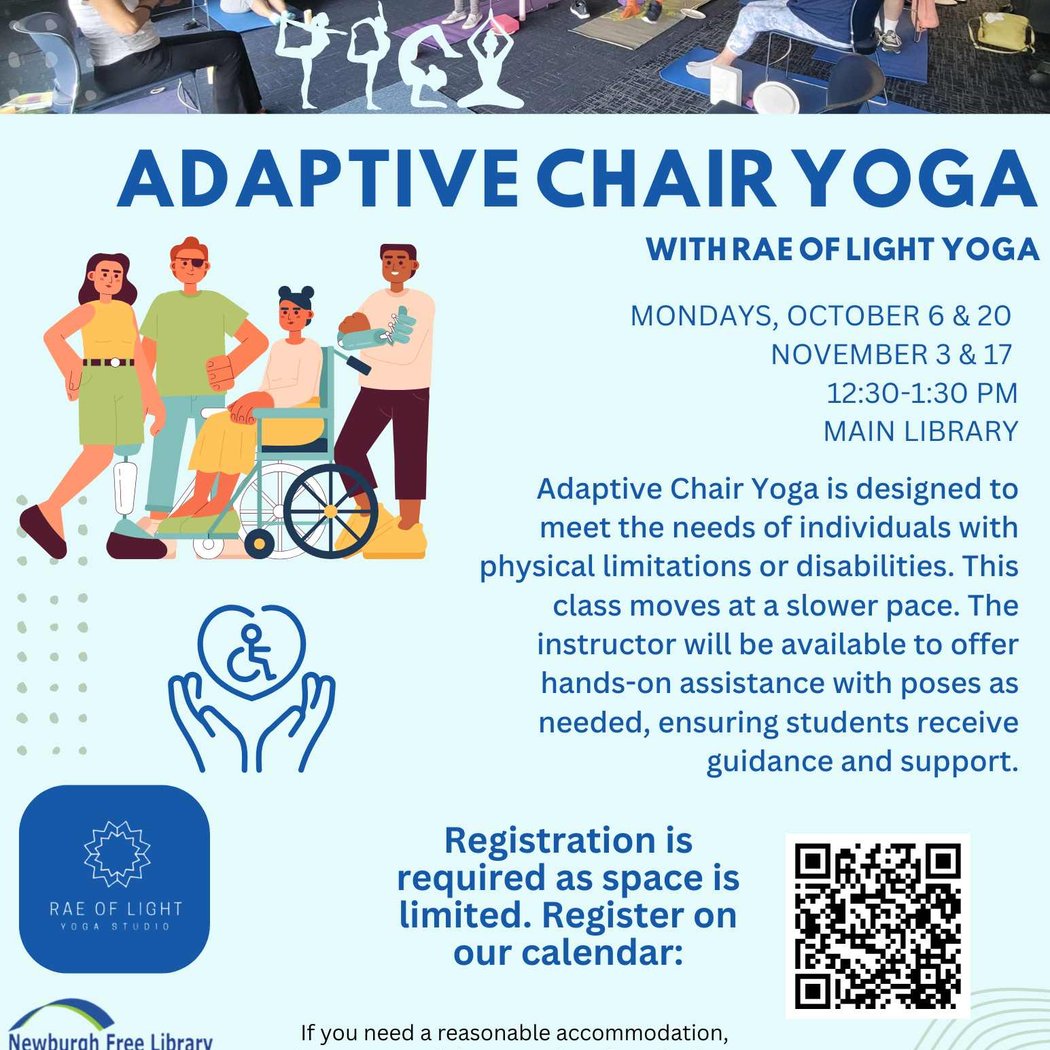 ADAPTIVE CHAIR YOGA

WITH RAE OF LIGHT YOGA

MONDAYS, OCTOBER 6 & 20
NOVEMBER 3 & 17
12:30-1:30 PM
MAIN LIBRARY

Adaptive Chair Yoga is designed to meet the needs of individuals with physical limitations or disabilities. This class moves at a slower pace. The instructor will be available to offer hands-on assistance with poses as needed, ensuring students receive guidance and support.

RAE OF LIGHT
YOGA STUDIO

Registration is required as space is limited. Register on our calendar:

Newburgh Free Library

If you need a reasonable accommodation,